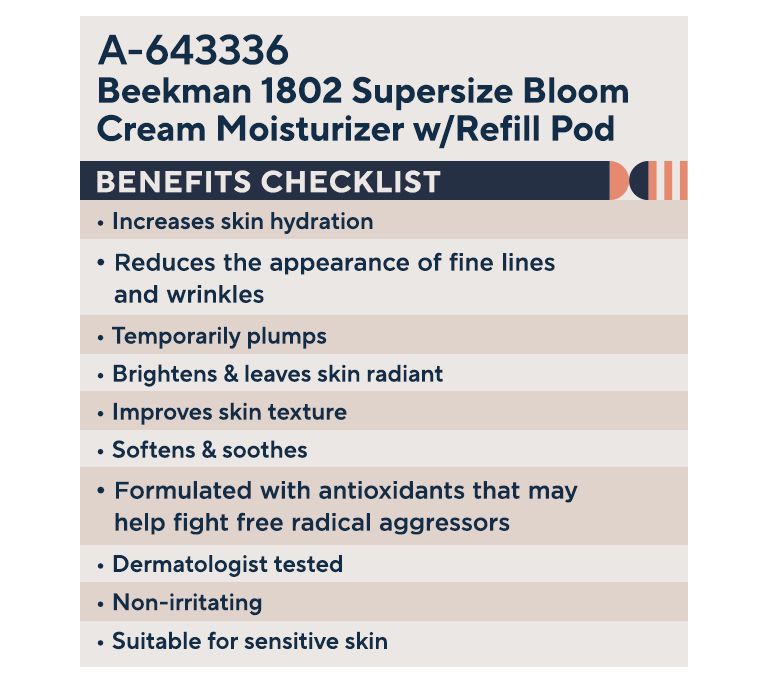 A-643336
Beekman 1802 Supersize Bloom Cream Moisturizer w/Refill Pod

BENEFITS CHECKLIST

• Increases skin hydration
• Reduces the appearance of fine lines and wrinkles
• Temporarily plumps
• Brightens & leaves skin radiant
• Improves skin texture
• Softens & soothes
• Formulated with antioxidants that may help fight free radical aggressors
• Dermatologist tested
• Non-irritating
• Suitable for sensitive skin